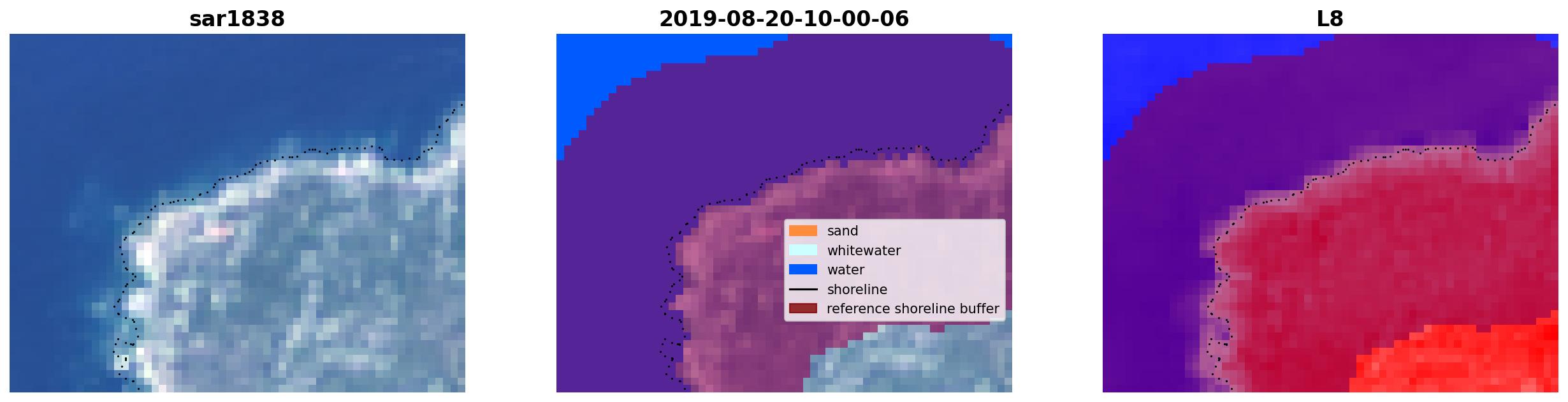 sar1838

2019-08-20-10-00-06

sand
whitewater
water
shoreline
reference shoreline buffer

L8